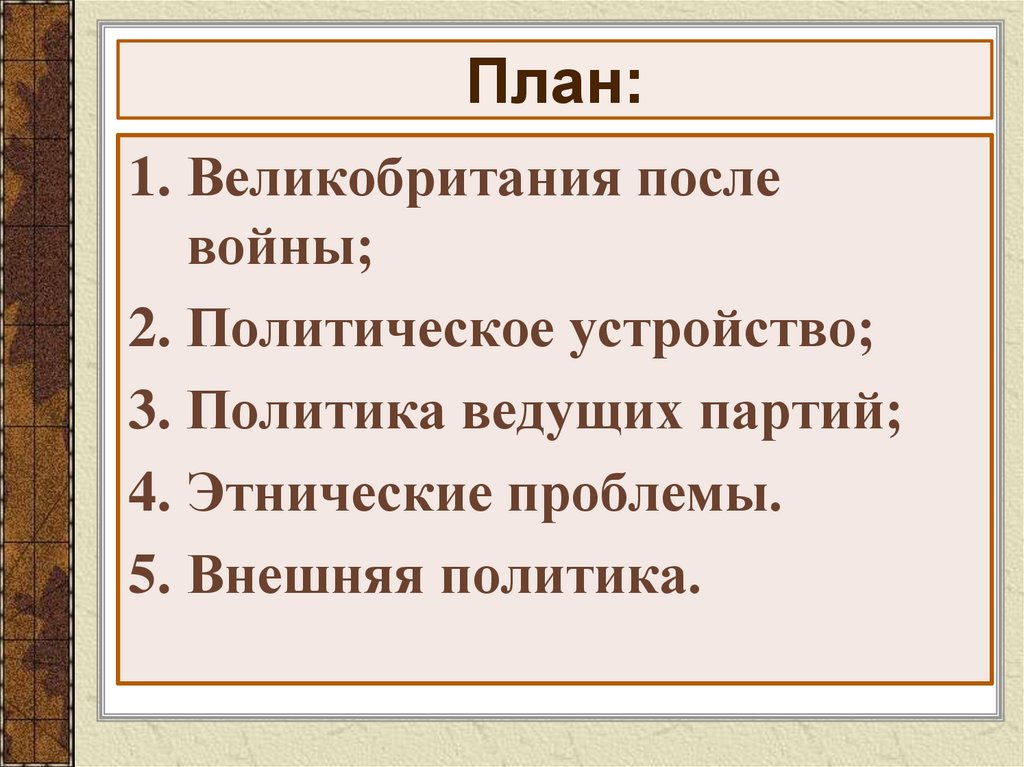 План:

1. Великобритания после войны;
2. Политическое устройство;
3. Политика ведущих партий;
4. Этнические проблемы.
5. Внешняя политика.